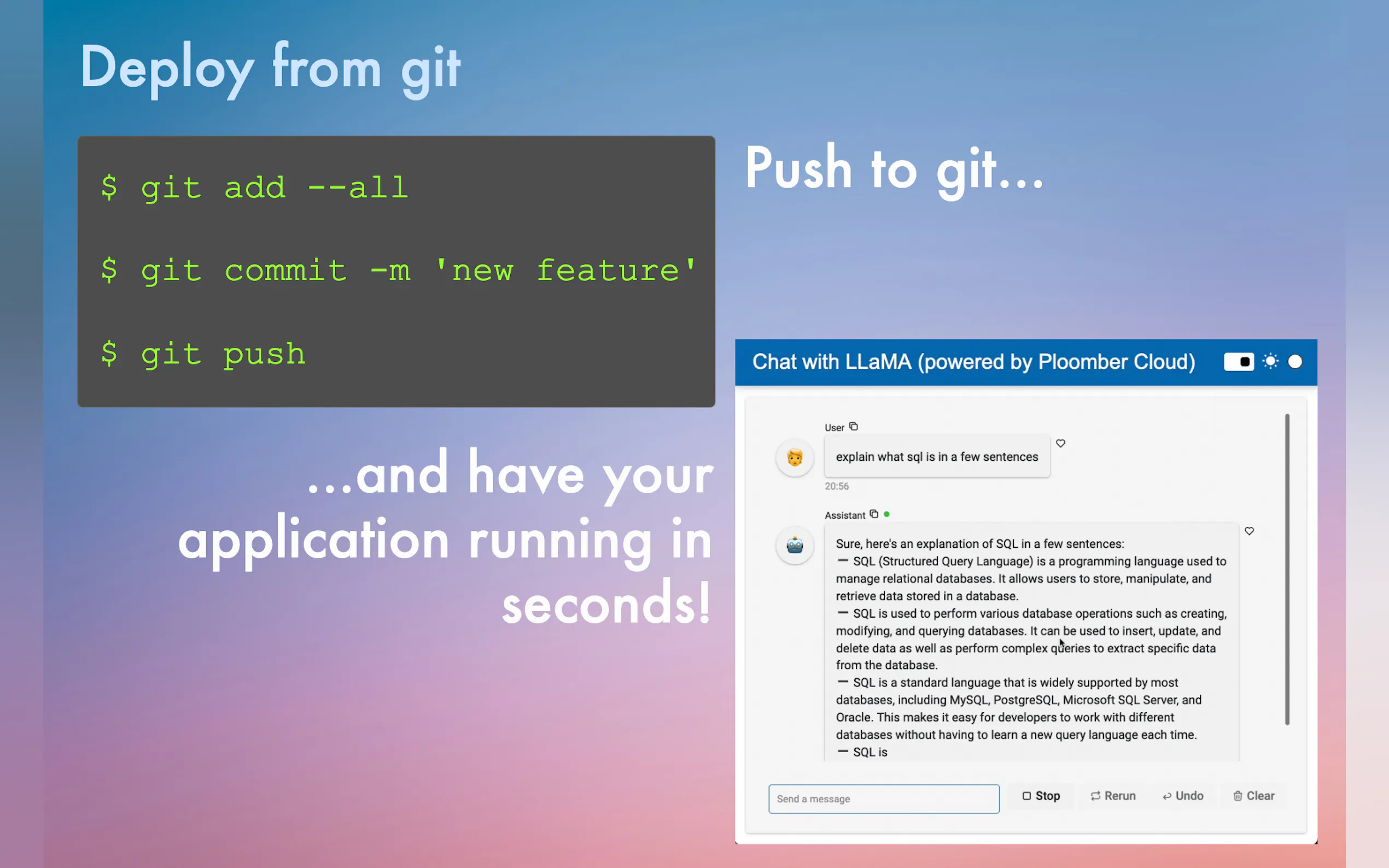 Deploy from git

$ git add --all

$ git commit -m 'new feature'

$ git push

Push to git...

...and have your application running in seconds!

Chat with LLaMA (powered by Ploomber Cloud)

User

explain what sql is in a few sentences

20:56

Assistant

Sure, here's an explanation of SQL in a few sentences:
— SQL (Structured Query Language) is a programming language used to manage relational databases. It allows users to store, manipulate, and retrieve data stored in a database.
— SQL is used to perform various database operations such as creating, modifying, and querying databases. It can be used to insert, update, and delete data as well as perform complex queries to extract specific data from the database.
— SQL is a standard language that is widely supported by most databases, including MySQL, PostgreSQL, Microsoft SQL Server, and Oracle. This makes it easy for developers to work with different databases without having to learn a new query language each time.
— SQL is

Send a message

Stop

Rerun

Undo

Clear